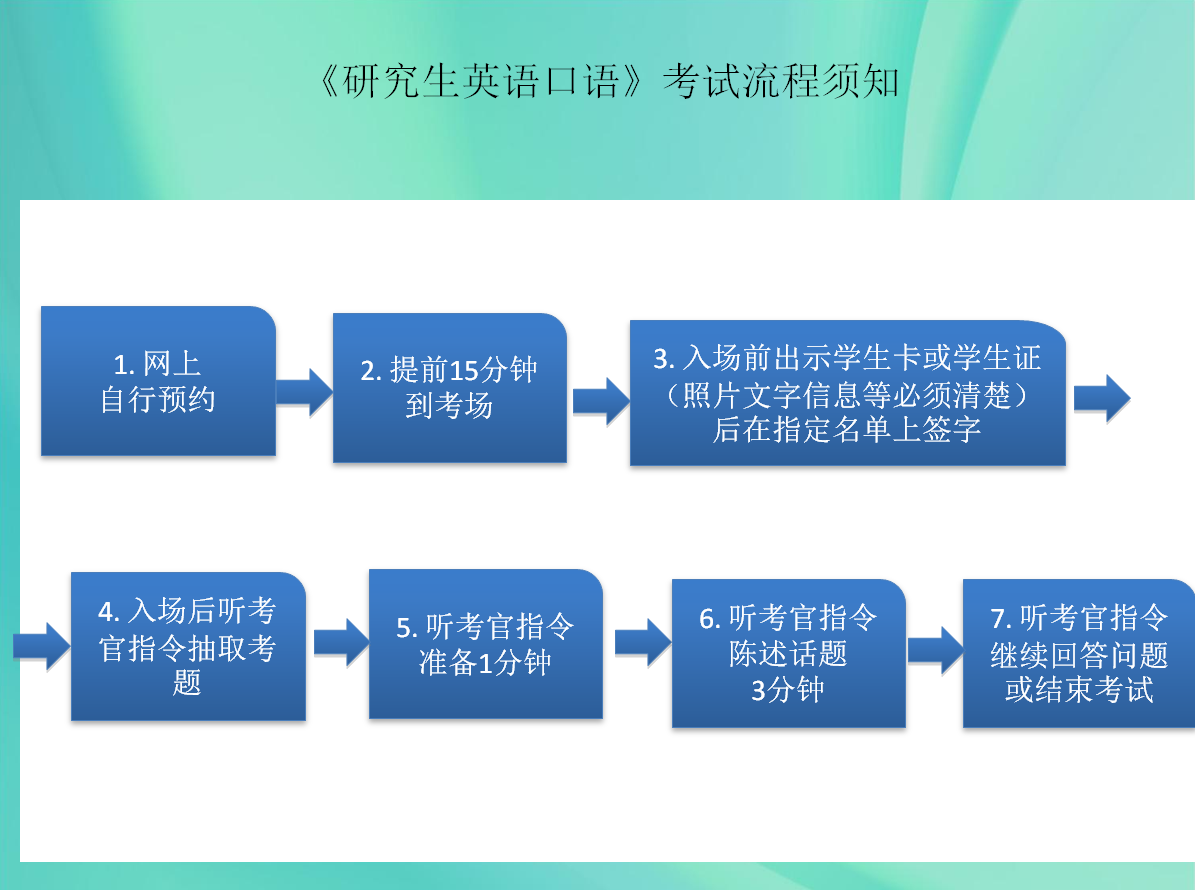 《研究生英语口语》考试流程须知

1. 网上自行预约

2. 提前15分钟到考场

3. 入场前出示学生卡或学生证（照片文字信息等必须清楚）后在指定名单上签字

4. 入场后听考官指令抽取考题

5. 听考官指令准备1分钟

6. 听考官指令陈述话题3分钟

7. 听考官指令继续回答问题或结束考试